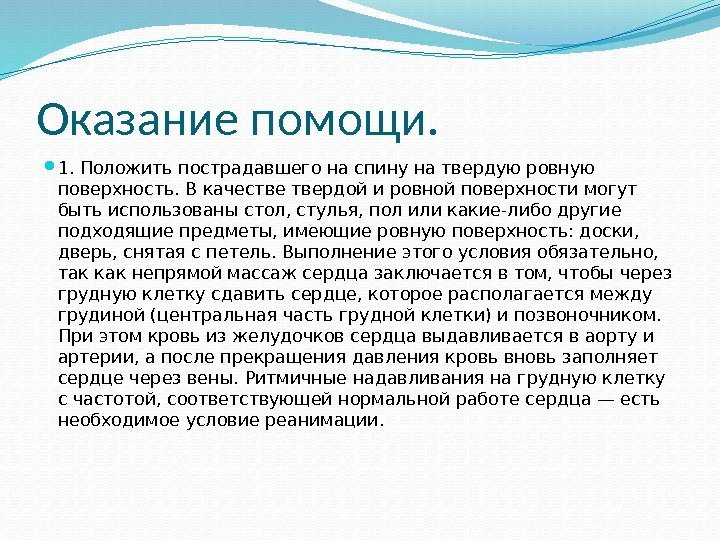 Оказание помощи.

1. Положить пострадавшего на спину на твердую ровную поверхность. В качестве твердой и ровной поверхности могут быть использованы стол, стулья, пол или какие-либо другие подходящие предметы, имеющие ровную поверхность: доски, дверь, снятая с петель. Выполнение этого условия обязательно, так как непрямой массаж сердца заключается в том, чтобы через грудную клетку сдавить сердце, которое располагается между грудиной (центральная часть грудной клетки) и позвоночником. При этом кровь из желудочков сердца выдавливается в аорту и артерии, а после прекращения давления кровь вновь заполняет сердце через вены. Ритмичные надавливания на грудную клетку с частотой, соответствующей нормальной работе сердца — есть необходимое условие реанимации.